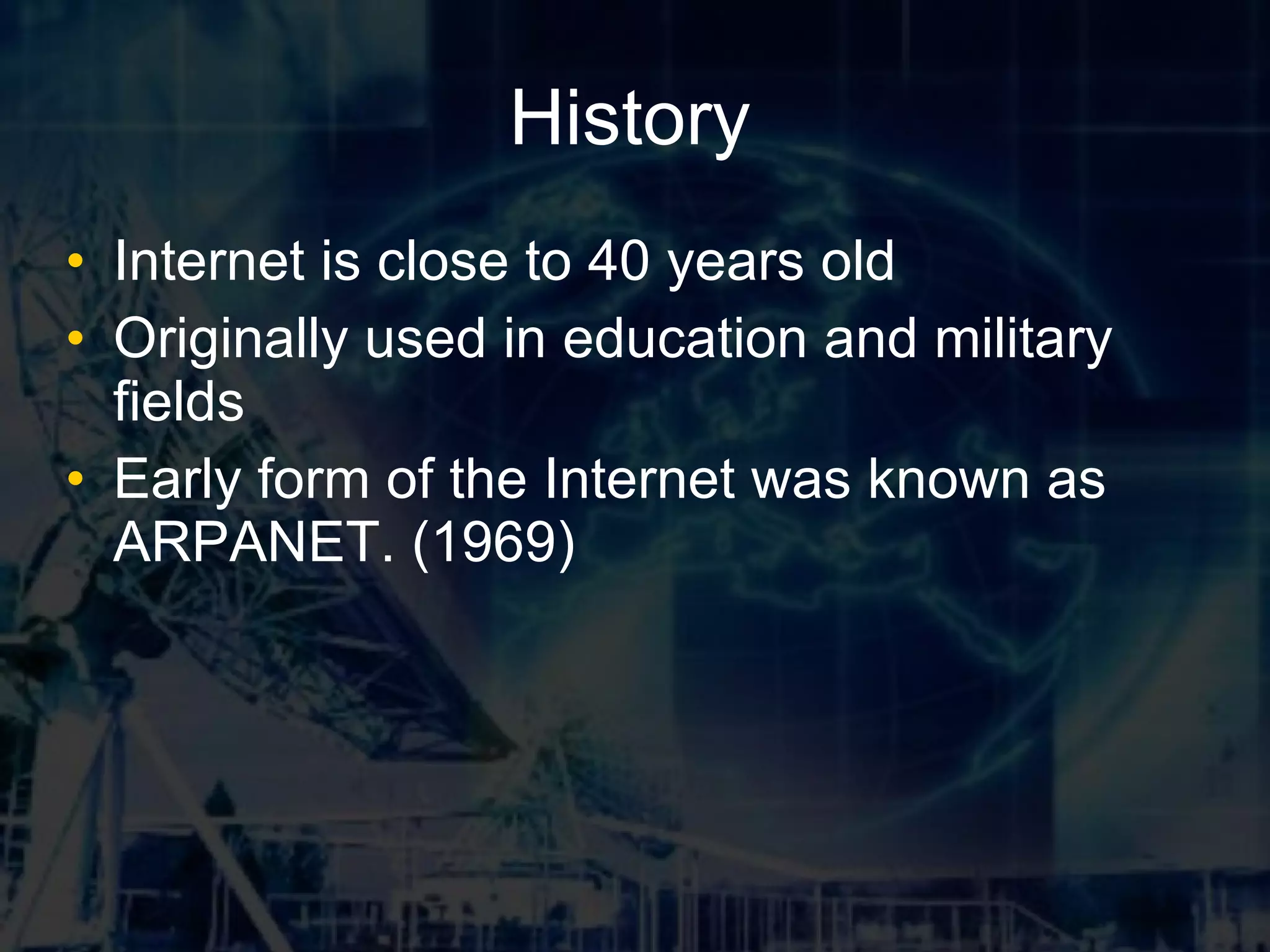 History

• Internet is close to 40 years old
• Originally used in education and military fields
• Early form of the Internet was known as ARPANET. (1969)